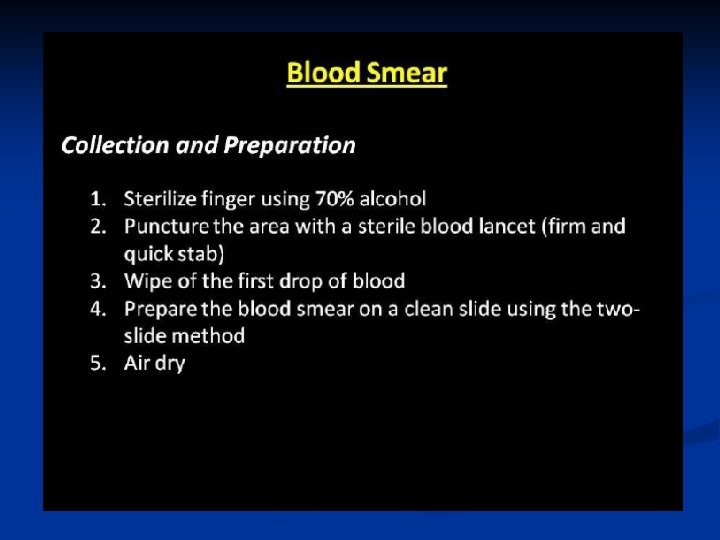 Blood Smear

Collection and Preparation

1. Sterilize finger using 70% alcohol
2. Puncture the area with a sterile blood lancet (firm and quick stab)
3. Wipe of the first drop of blood
4. Prepare the blood smear on a clean slide using the two-slide method
5. Air dry